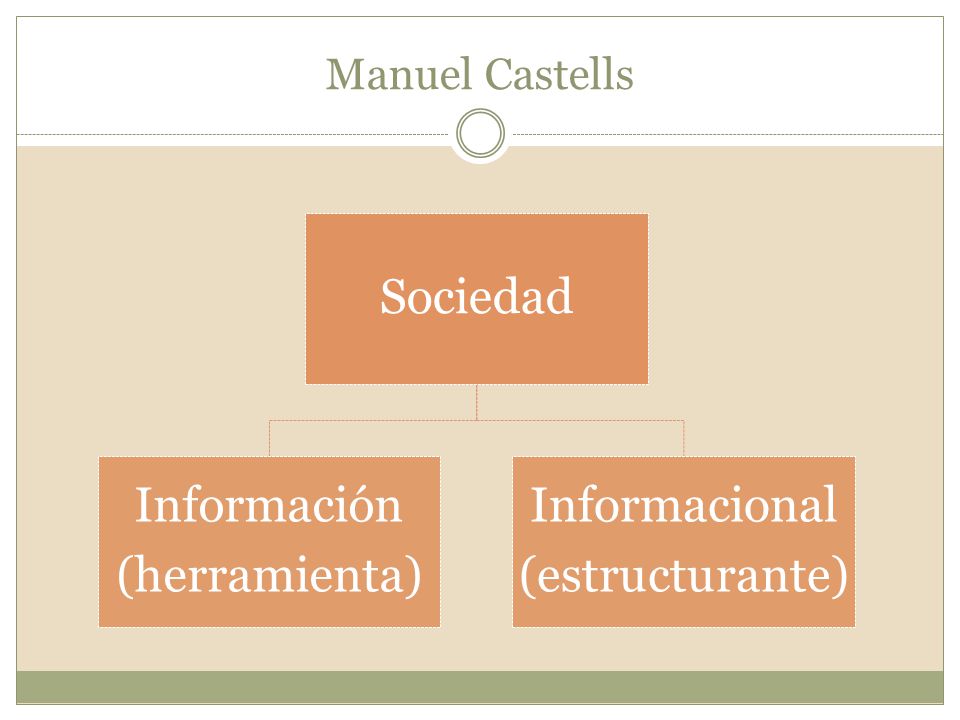 Manuel Castells

Sociedad

Información (herramienta)

Informacional (estructurante)